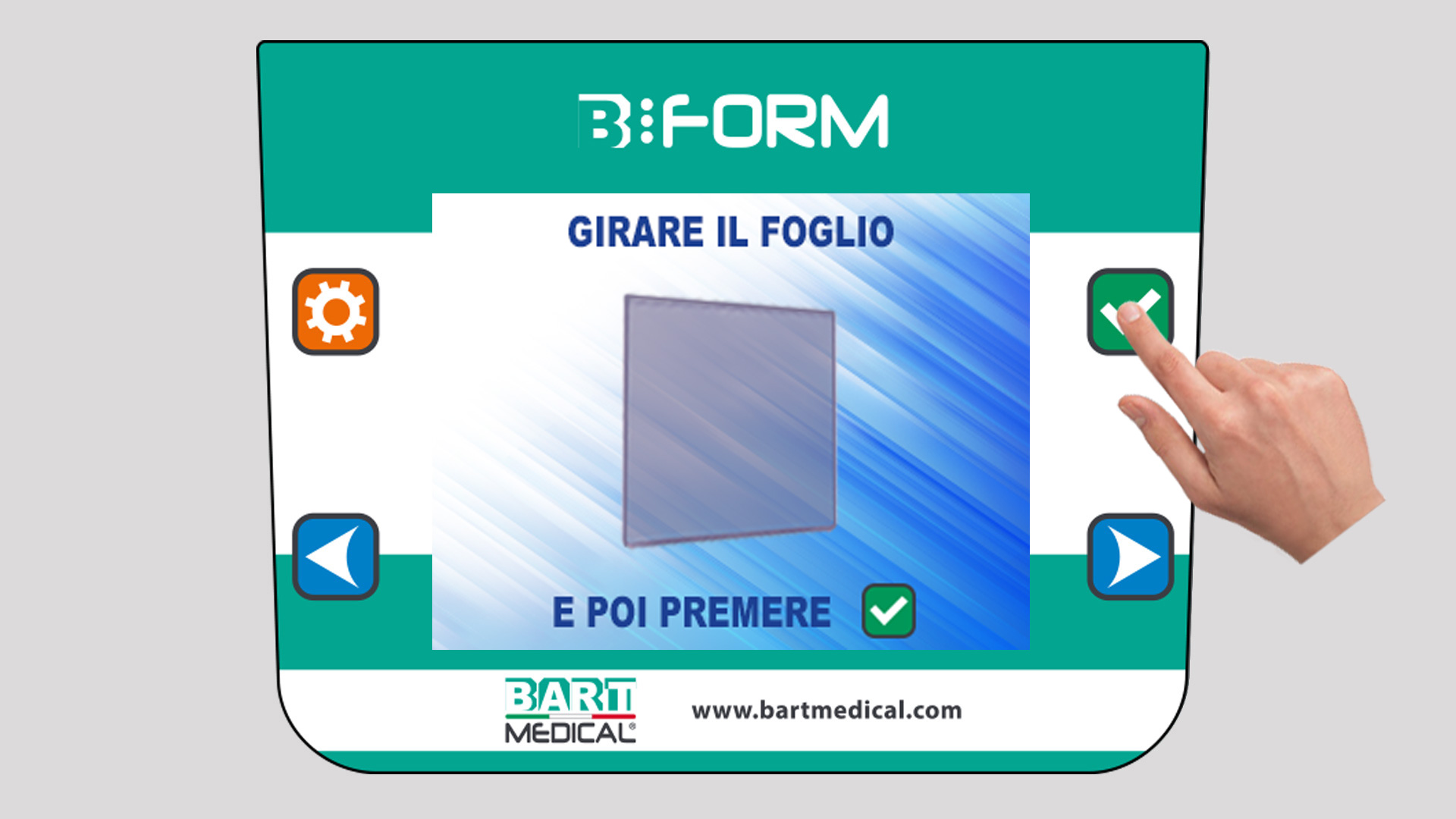 B:FORM

GIRARE IL FOGLIO

E POI PREMERE

BART MEDICAL®

www.bartmedical.com